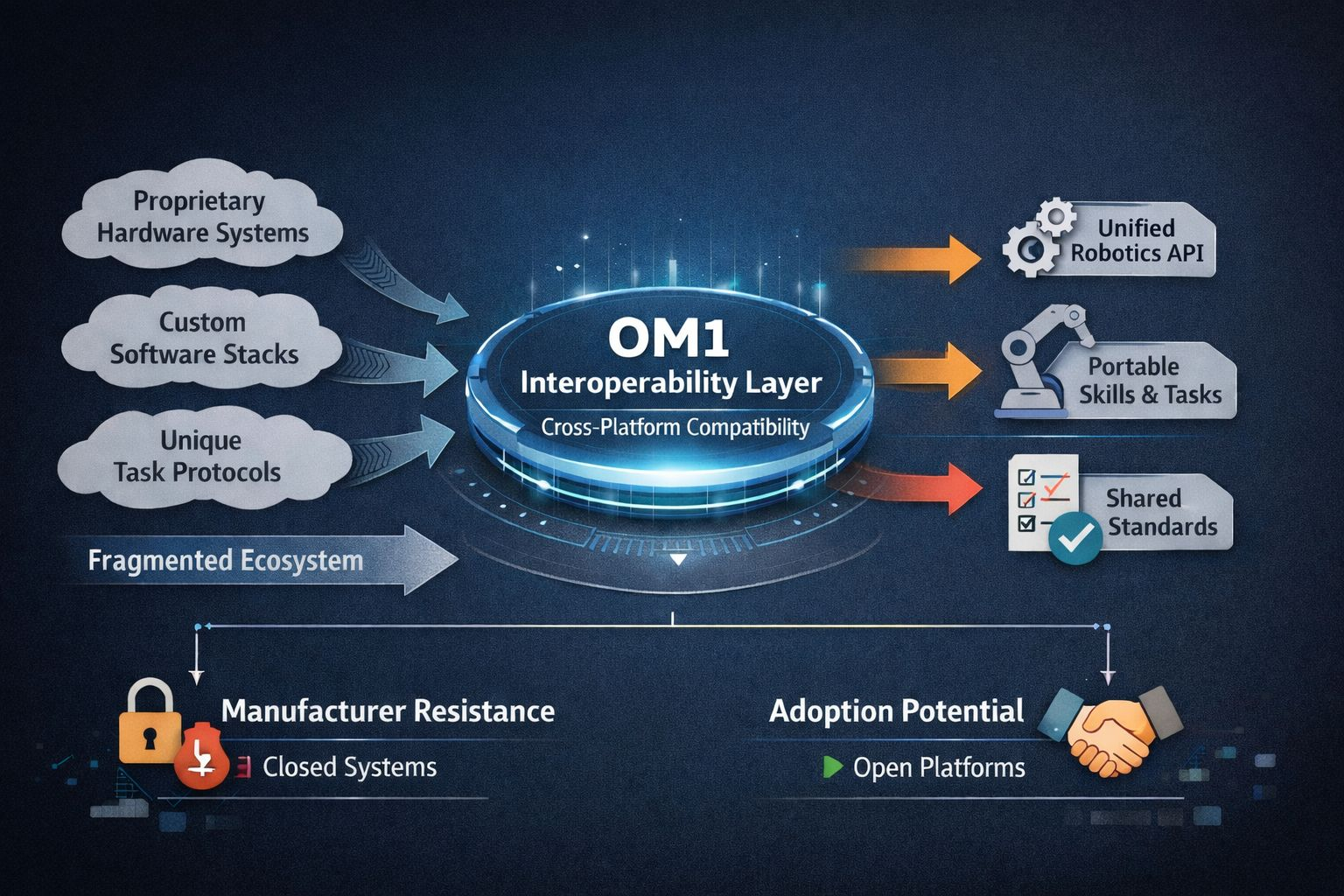 Proprietary Hardware Systems

Custom Software Stacks

Unique Task Protocols

Fragmented Ecosystem

OM1
Interoperability Layer
Cross-Platform Compatibility

Unified Robotics API

Portable Skills & Tasks

Shared Standards

Manufacturer Resistance

Closed Systems

Adoption Potential

Open Platforms